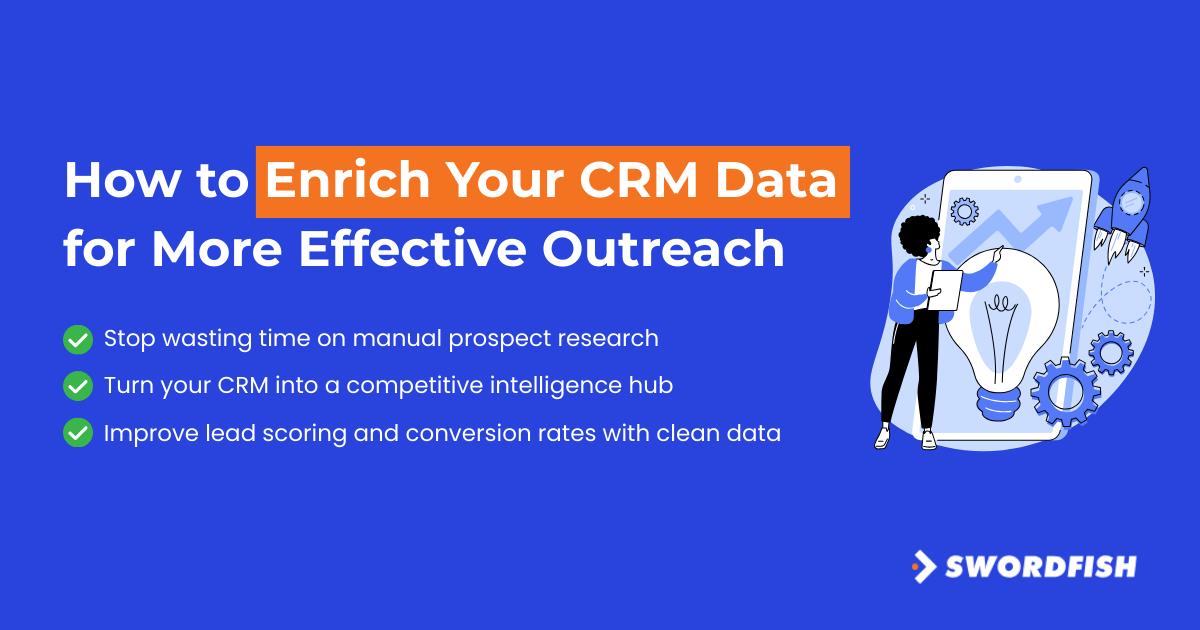 How to Enrich Your CRM Data for More Effective Outreach

Stop wasting time on manual prospect research

Turn your CRM into a competitive intelligence hub

Improve lead scoring and conversion rates with clean data

SWORDFISH